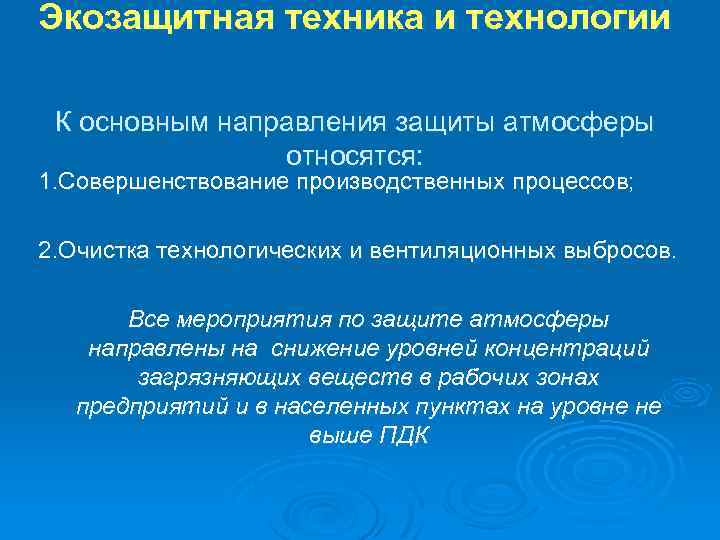 Экозащитная техника и технологии

К основным направления защиты атмосферы относятся:

1.Совершенствование производственных процессов;

2.Очистка технологических и вентиляционных выбросов.

Все мероприятия по защите атмосферы направлены на снижение уровней концентраций загрязняющих веществ в рабочих зонах предприятий и в населенных пунктах на уровне не выше ПДК